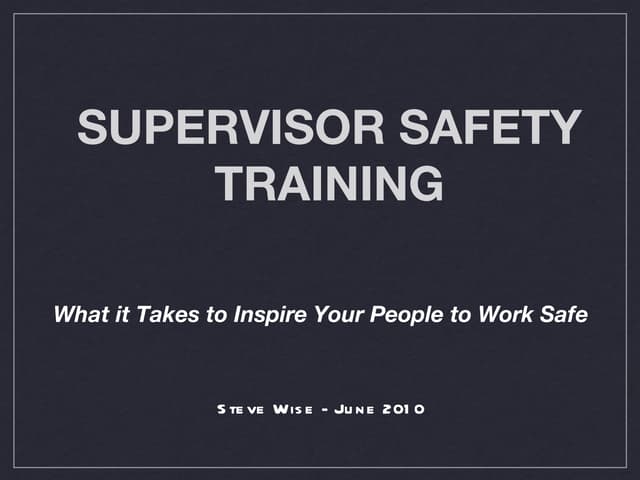 SUPERVISOR SAFETY TRAINING

What it Takes to Inspire Your People to Work Safe

Steve Wise - June 2010